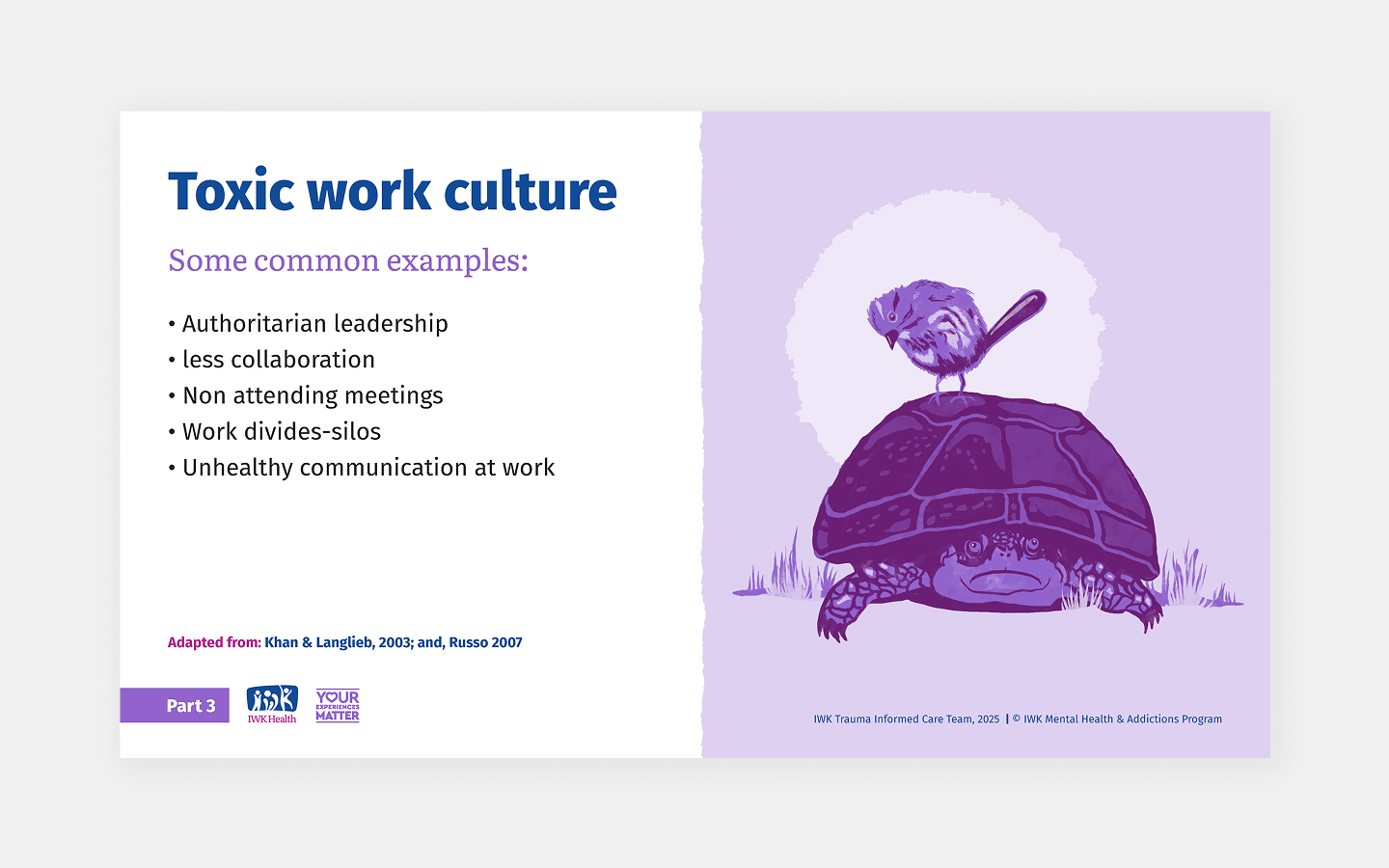 Toxic work culture

Some common examples:

• Authoritarian leadership
• less collaboration
• Non attending meetings
• Work divides-silos
• Unhealthy communication at work

Adapted from: Khan & Langlieb, 2003; and, Russo 2007

Part 3

IWK Health

YOUR EXPERIENCES MATTER

IWK Trauma Informed Care Team, 2025 | © IWK Mental Health & Addictions Program